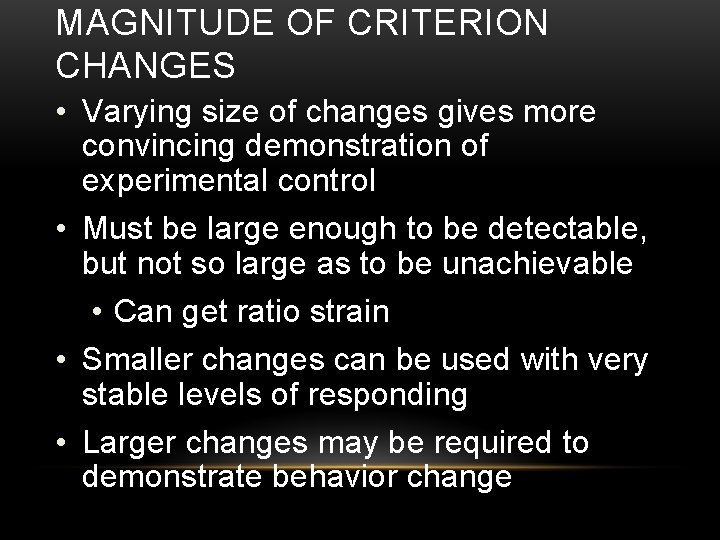 MAGNITUDE OF CRITERION CHANGES

• Varying size of changes gives more convincing demonstration of experimental control

• Must be large enough to be detectable, but not so large as to be unachievable

• Can get ratio strain

• Smaller changes can be used with very stable levels of responding

• Larger changes may be required to demonstrate behavior change